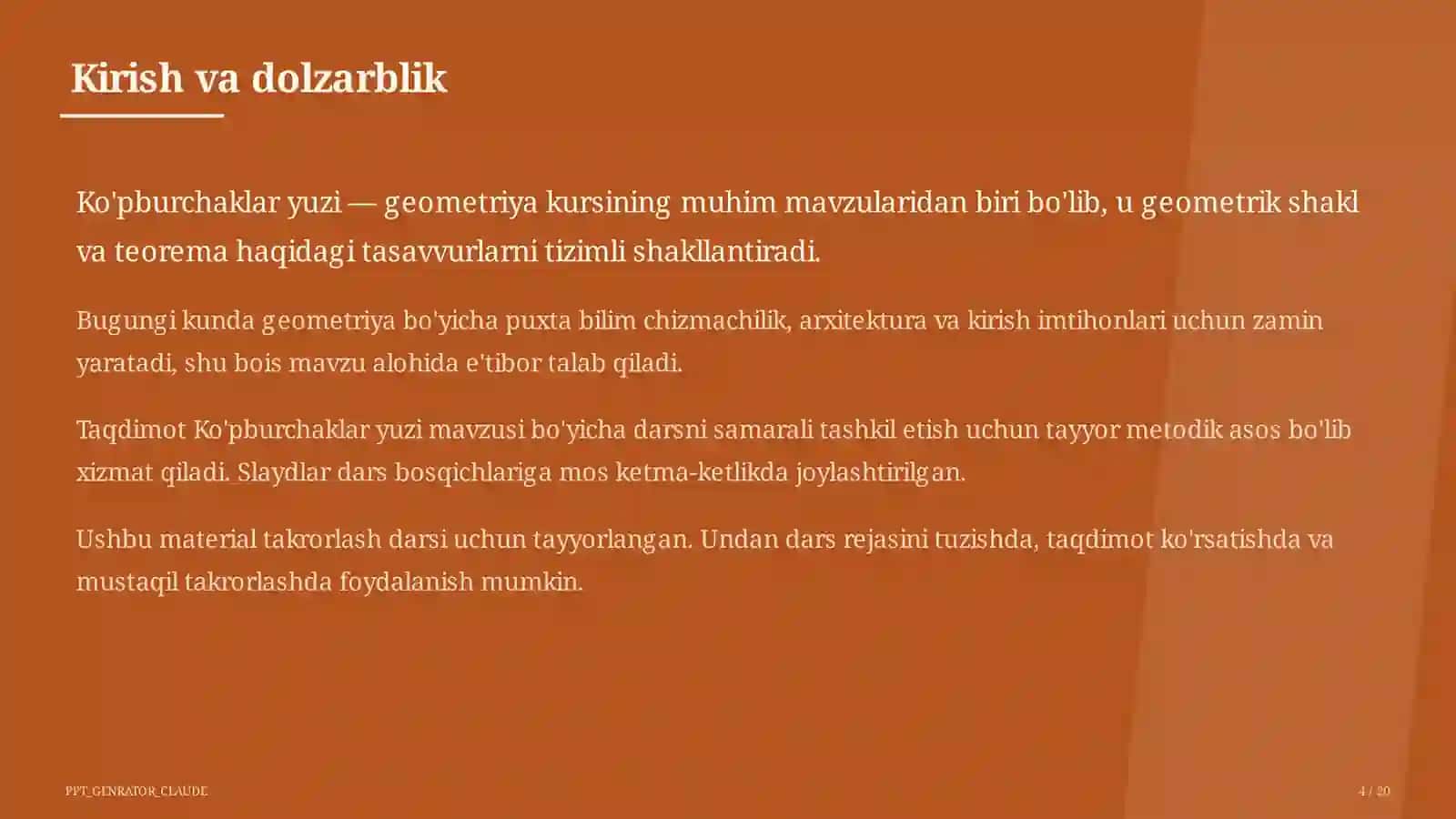 Kirish va dolzarblik

Ko'pburchaklar yuzi — geometriya kursining muhim mavzularidan biri bo'lib, u geometrik shakl va teorema haqidagi tasavvurlarni tizimli shakllantiradi.

Bugungi kunda geometriya bo'yicha puxta bilim chizmachilik, arxitektura va kirish imtihonlari uchun zamin yaratadi, shu bois mavzu alohida e'tibor talab qiladi.

Taqdimot Ko'pburchaklar yuzi mavzusi bo'yicha darsni samarali tashkil etish uchun tayyor metodik asos bo'lib xizmat qiladi. Slaydlar dars bosqichlariga mos ketma-ketlikda joylashtirilgan.

Ushbu material takrorlash darsi uchun tayyorlangan. Undan dars rejasini tuzishda, taqdimot ko'rsatishda va mustaqil takrorlashda foydalanish mumkin.

PPT_GENRATOR_CLAUDE

4 / 20